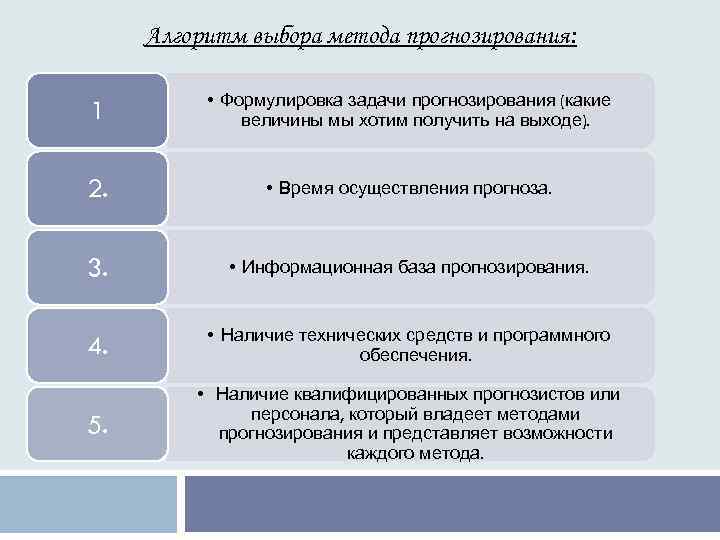 Алгоритм выбора метода прогнозирования:

1

• Формулировка задачи прогнозирования (какие величины мы хотим получить на выходе).

2.

• Время осуществления прогноза.

3.

• Информационная база прогнозирования.

4.

• Наличие технических средств и программного обеспечения.

5.

• Наличие квалифицированных прогнозистов или персонала, который владеет методами прогнозирования и представляет возможности каждого метода.